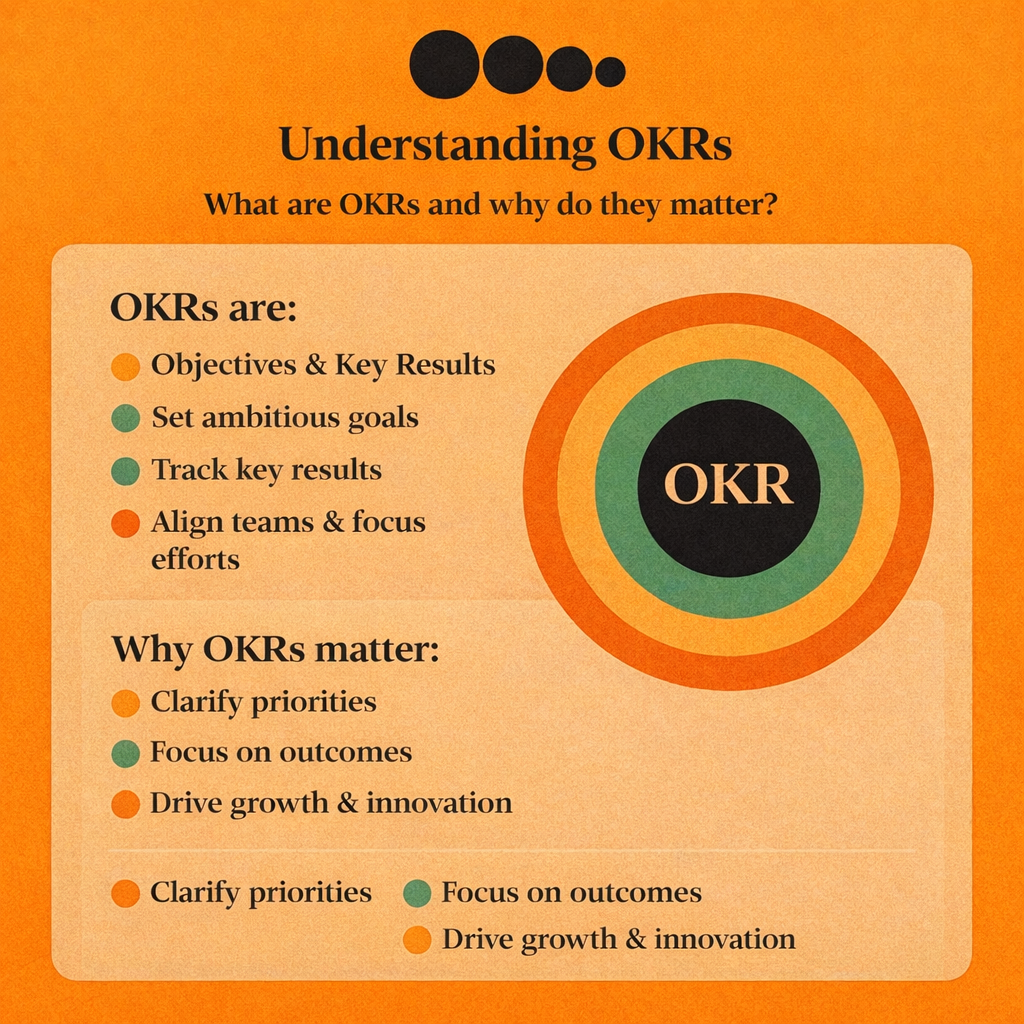 Understanding OKRs

What are OKRs and why do they matter?

OKRs are:

Objectives & Key Results

Set ambitious goals

Track key results

Align teams & focus efforts

OKR

Why OKRs matter:

Clarify priorities

Focus on outcomes

Drive growth & innovation

Clarify priorities

Focus on outcomes

Drive growth & innovation